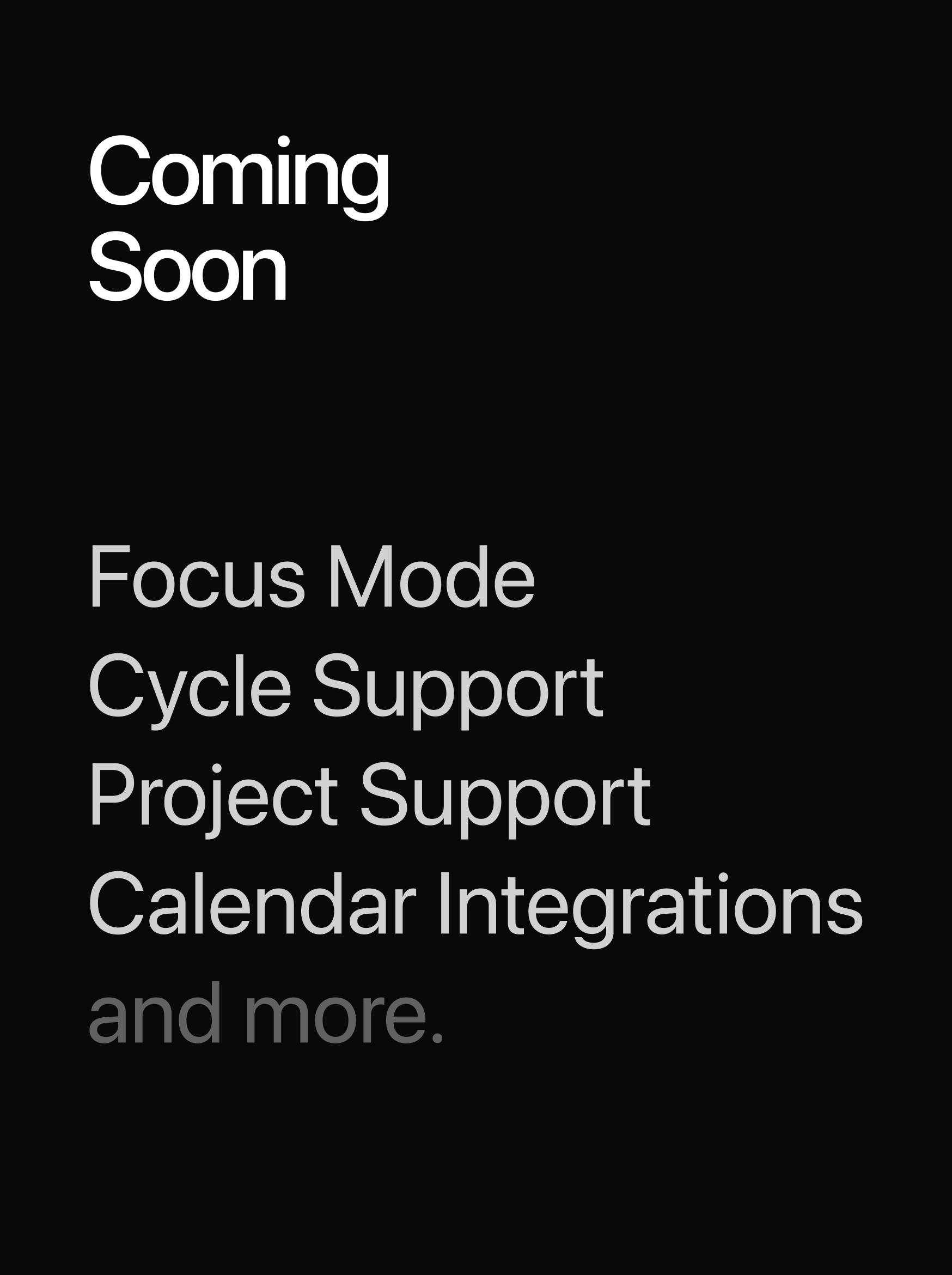 Coming
Soon

Focus Mode
Cycle Support
Project Support
Calendar Integrations
and more.